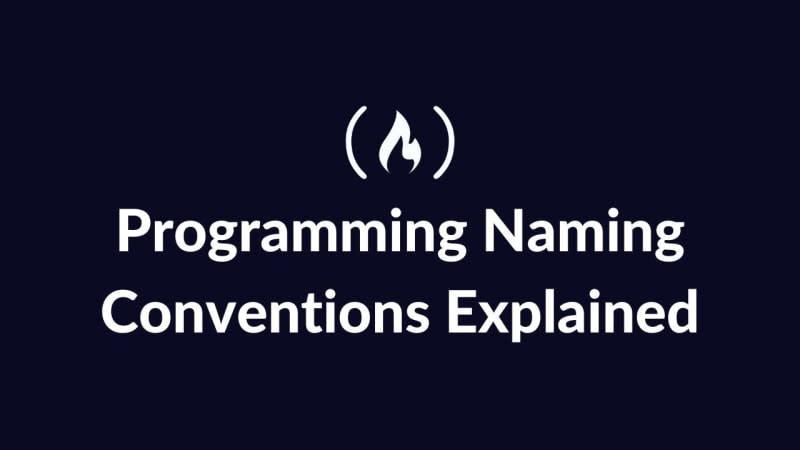 Programming Naming Conventions Explained